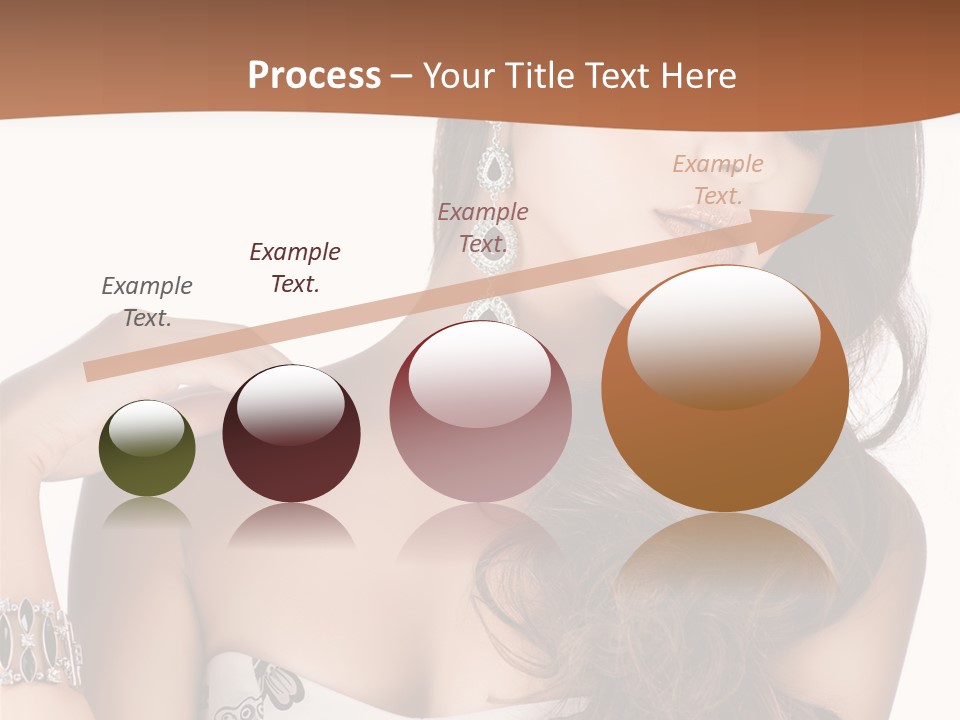 Process – Your Title Text Here

Example Text.

Example Text.

Example Text.

Example Text.